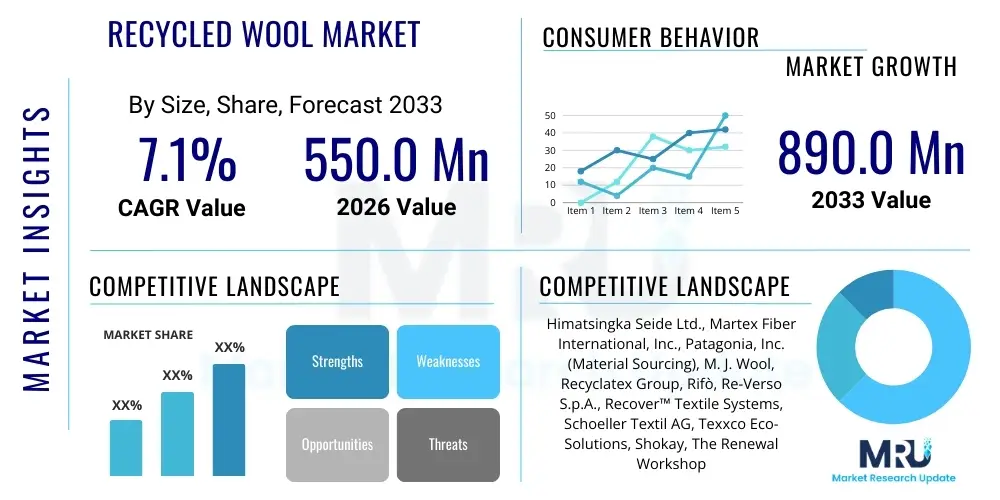 MARKET INSIGHTS

RECYCLED WOOL MARKET

By Size, Share, Forecast 2033

7.1%
CAGR Value

550.0 Mn
2026 Value

CONSUMER BEHAVIOR

MARKET GROWTH

50
40
30
20
10
0
Item 1 Item 2 Item 3 Item 4 Item 5

890.0 Mn
2033 Value

COMPETITIVE LANDSCAPE

MARKET SHARE

XX%
XX%
XX%

Strengths
Weaknesses
Opportunities
Threats

COMPETITIVE LANDSCAPE

Himatsingka Seide Ltd., Martex Fiber International, Inc., Patagonia, Inc. (Material Sourcing), M. J. Wool, Recyclatex Group, Rifò, Re-Verso S.p.A., Recover™ Textile Systems, Schoeller Textil AG, Texxco Eco-Solutions, Shokay, The Renewal Workshop

MRU
Market Research Update